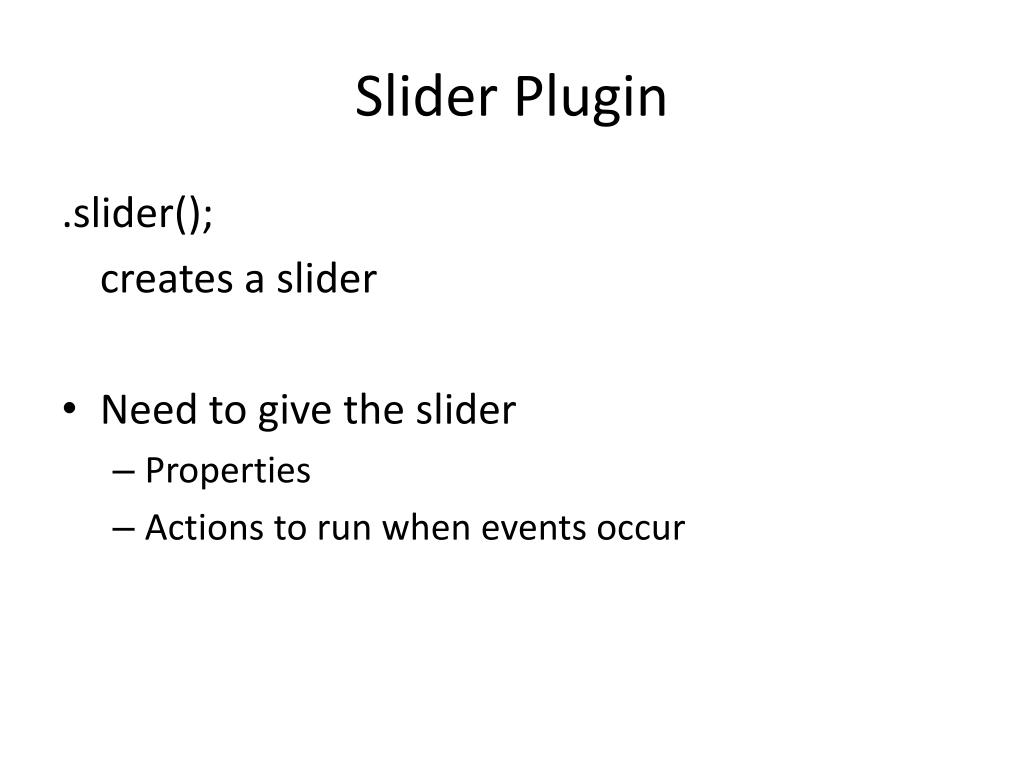 Slider Plugin

.slider();

creates a slider

• Need to give the slider
– Properties
– Actions to run when events occur